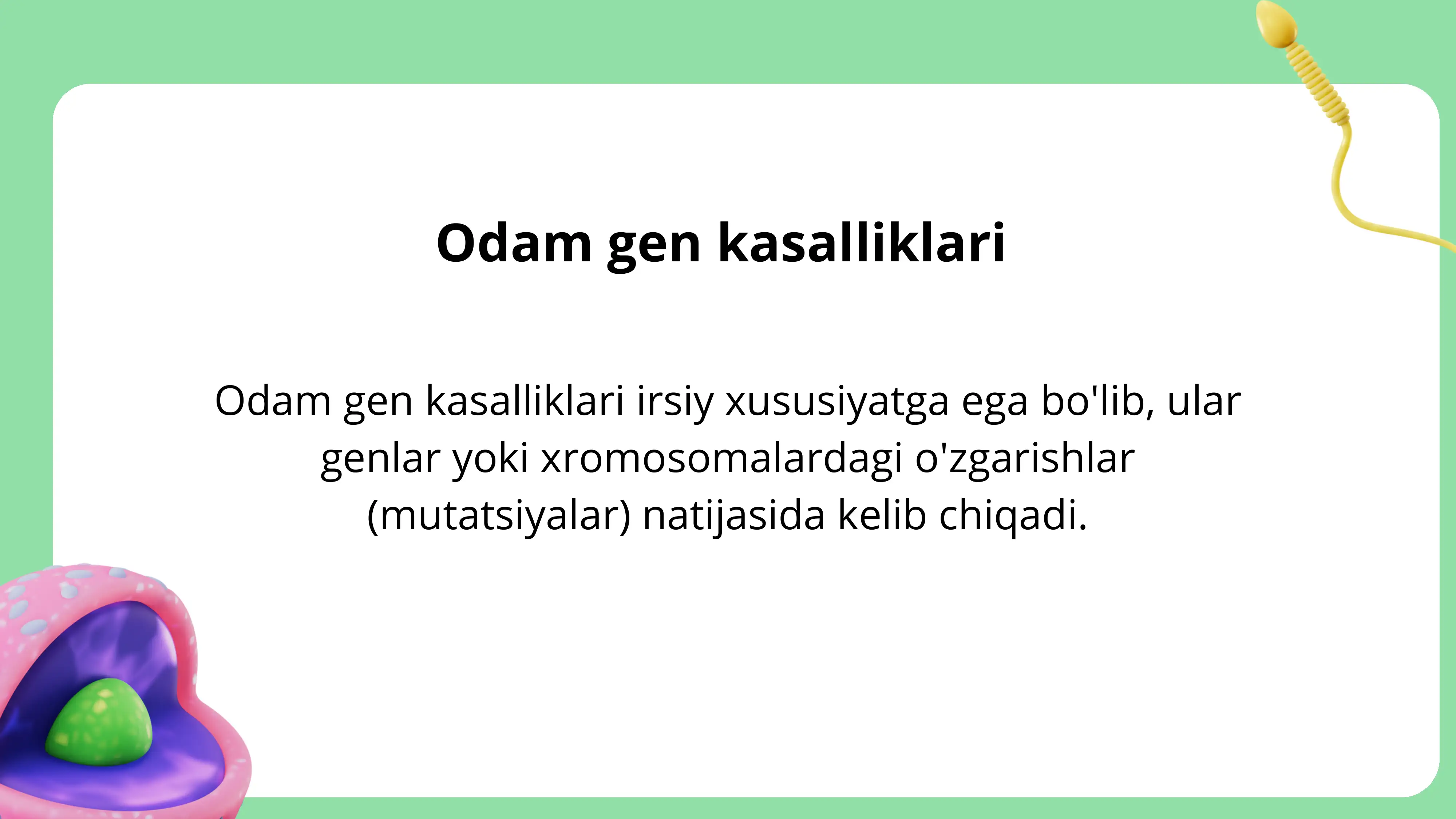 Odam gen kasalliklari

Odam gen kasalliklari irsiy xususiyatga ega bo'lib, ular genlar yoki xromosomalardagi o'zgarishlar (mutatsiyalar) natijasida kelib chiqadi.